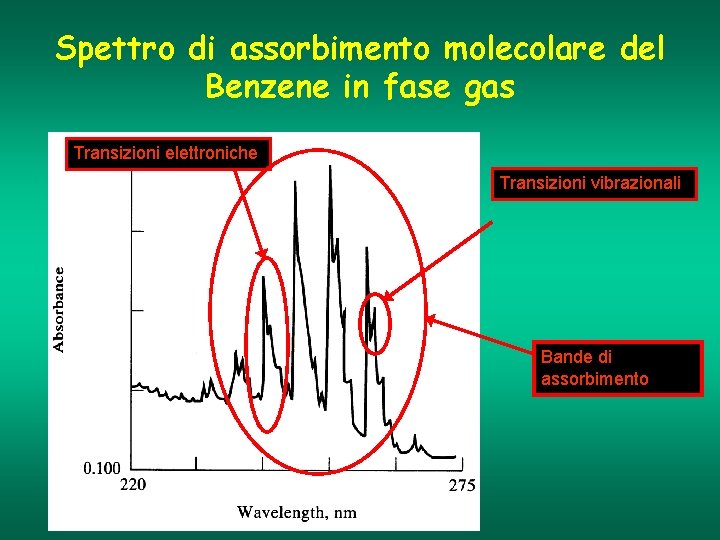 Spettro di assorbimento molecolare del Benzene in fase gas

Transizioni elettroniche

Transizioni vibrazionali

Bande di assorbimento

Absorbance

0.100

220

275

Wavelength, nm